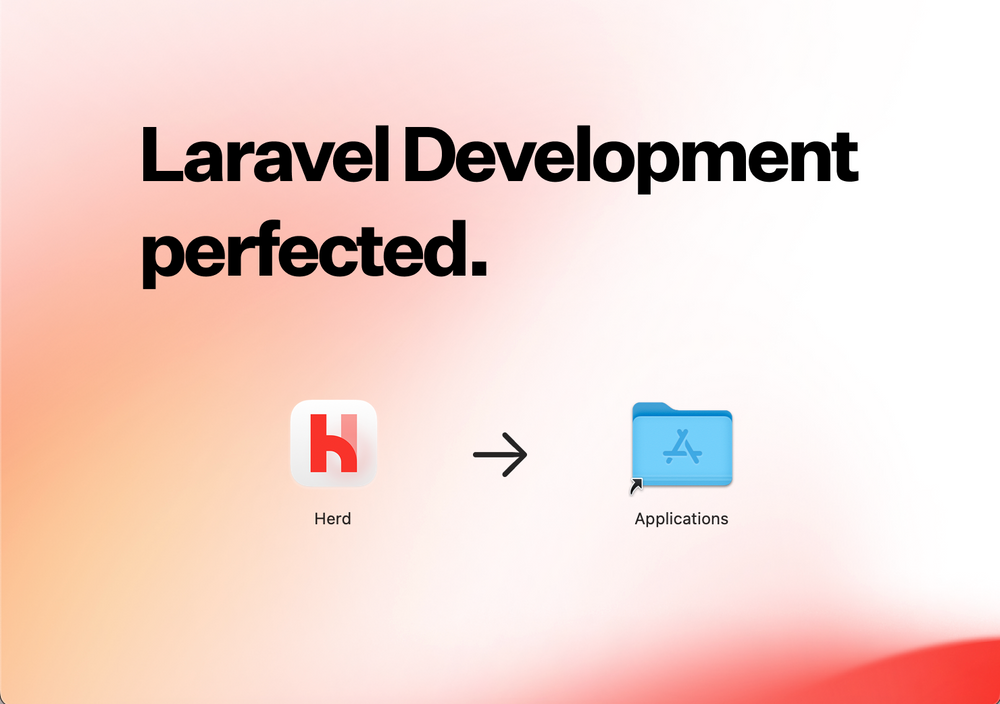 Laravel Development perfected.

Herd

Applications